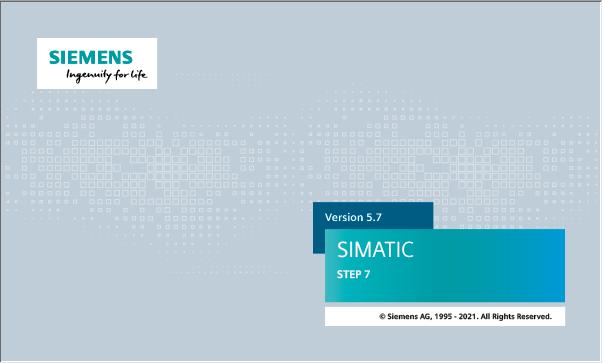 SIEMENS
Ingenuity for life

Version 5.7

SIMATIC
STEP 7

© Siemens AG, 1995 - 2021. All Rights Reserved.